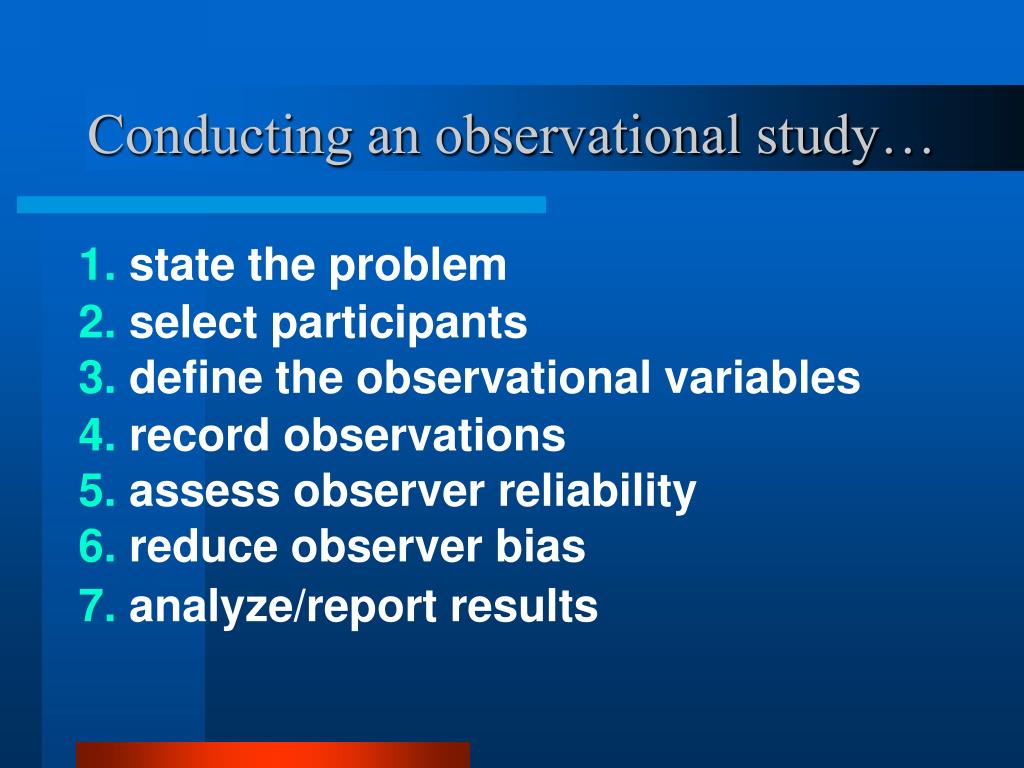 Conducting an observational study…

1. state the problem
2. select participants
3. define the observational variables
4. record observations
5. assess observer reliability
6. reduce observer bias
7. analyze/report results